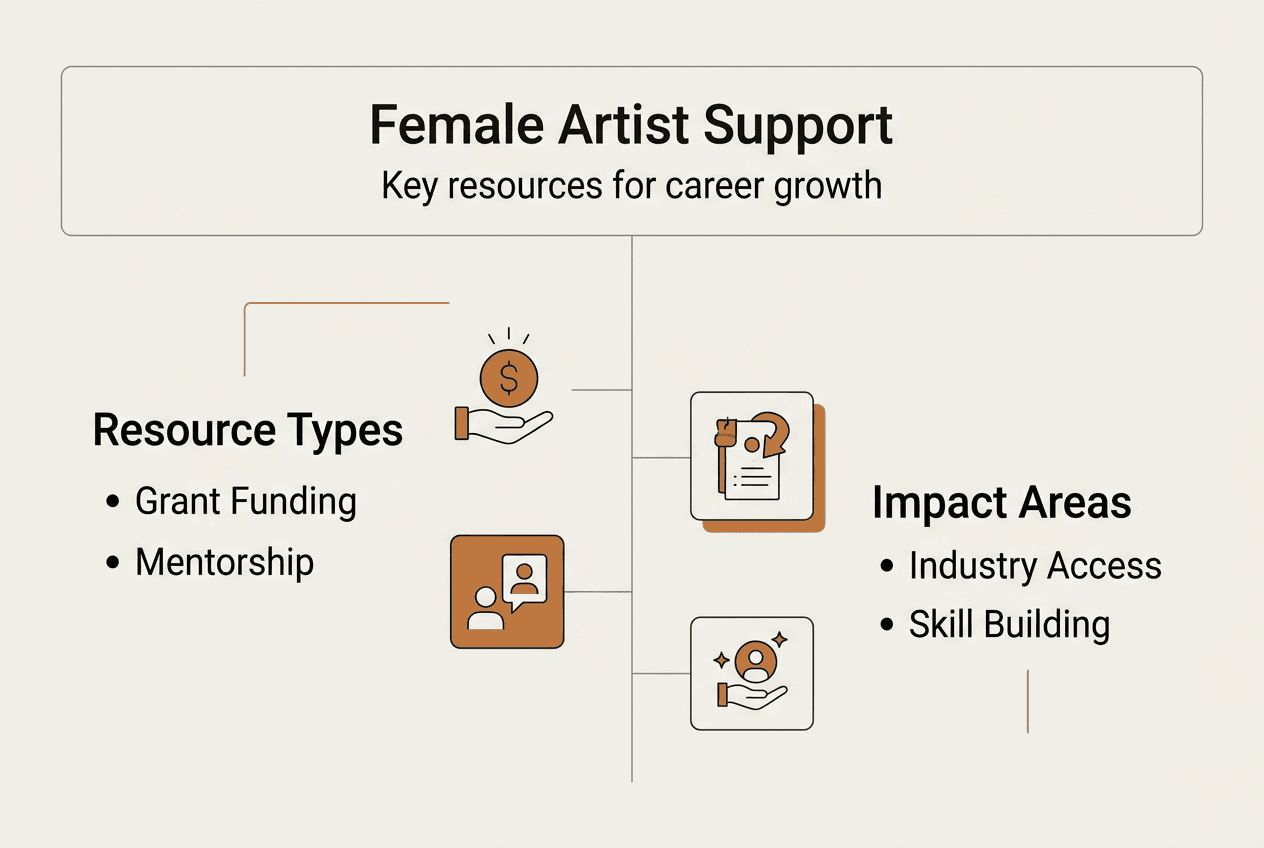 Female Artist Support
Key resources for career growth

Resource Types
• Grant Funding
• Mentorship

$

Impact Areas
• Industry Access
• Skill Building